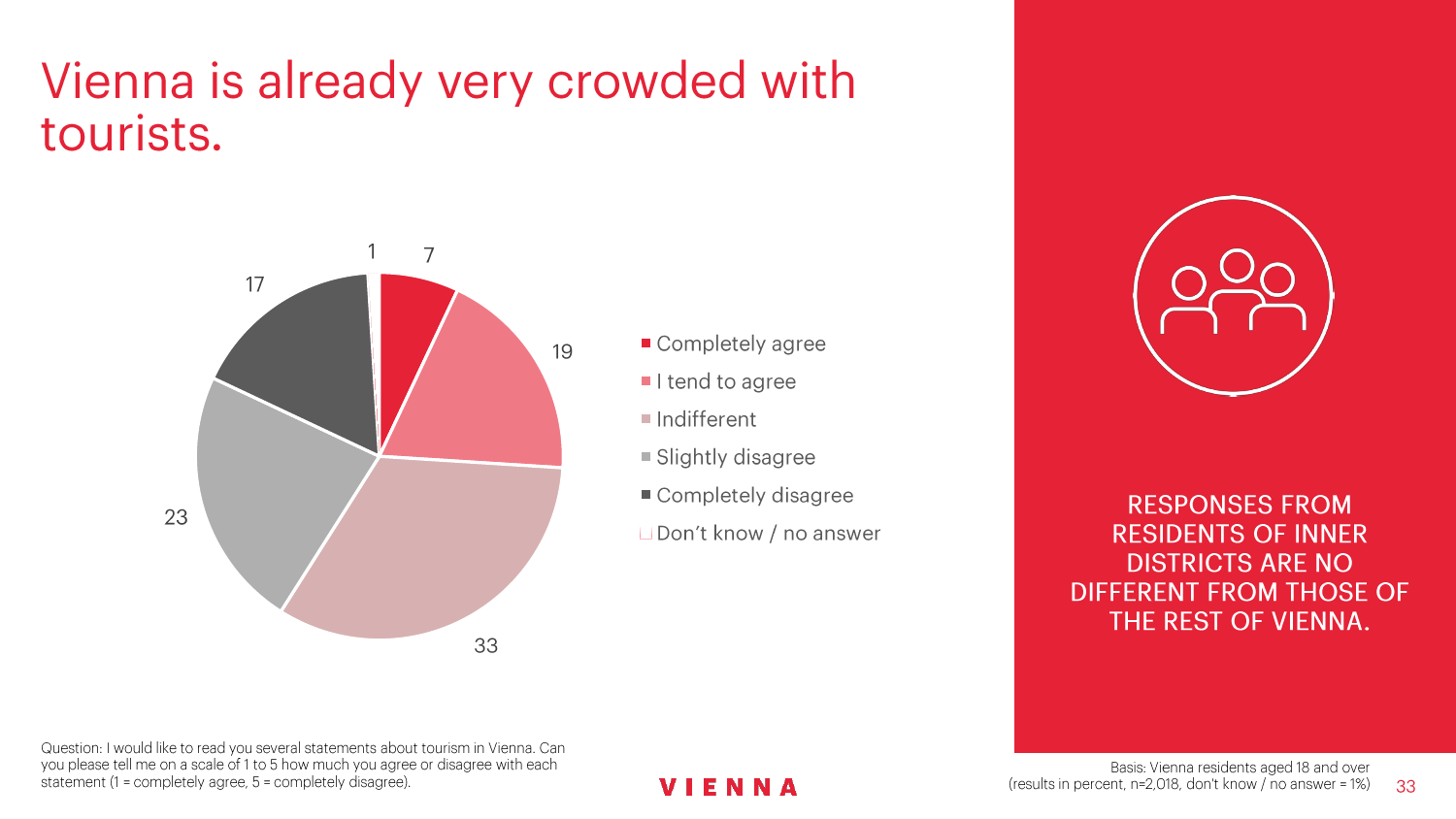 Vienna is already very crowded with tourists.

1
7
19
33
23
17

Completely agree
I tend to agree
Indifferent
Slightly disagree
Completely disagree
Don't know / no answer

RESPONSES FROM RESIDENTS OF INNER DISTRICTS ARE NO DIFFERENT FROM THOSE OF THE REST OF VIENNA.

Question: I would like to read you several statements about tourism in Vienna. Can you please tell me on a scale of 1 to 5 how much you agree or disagree with each statement (1 = completely agree, 5 = completely disagree).

VIENNA

Basis: Vienna residents aged 18 and over (results in percent, n=2,018, don't know / no answer = 1%)

33